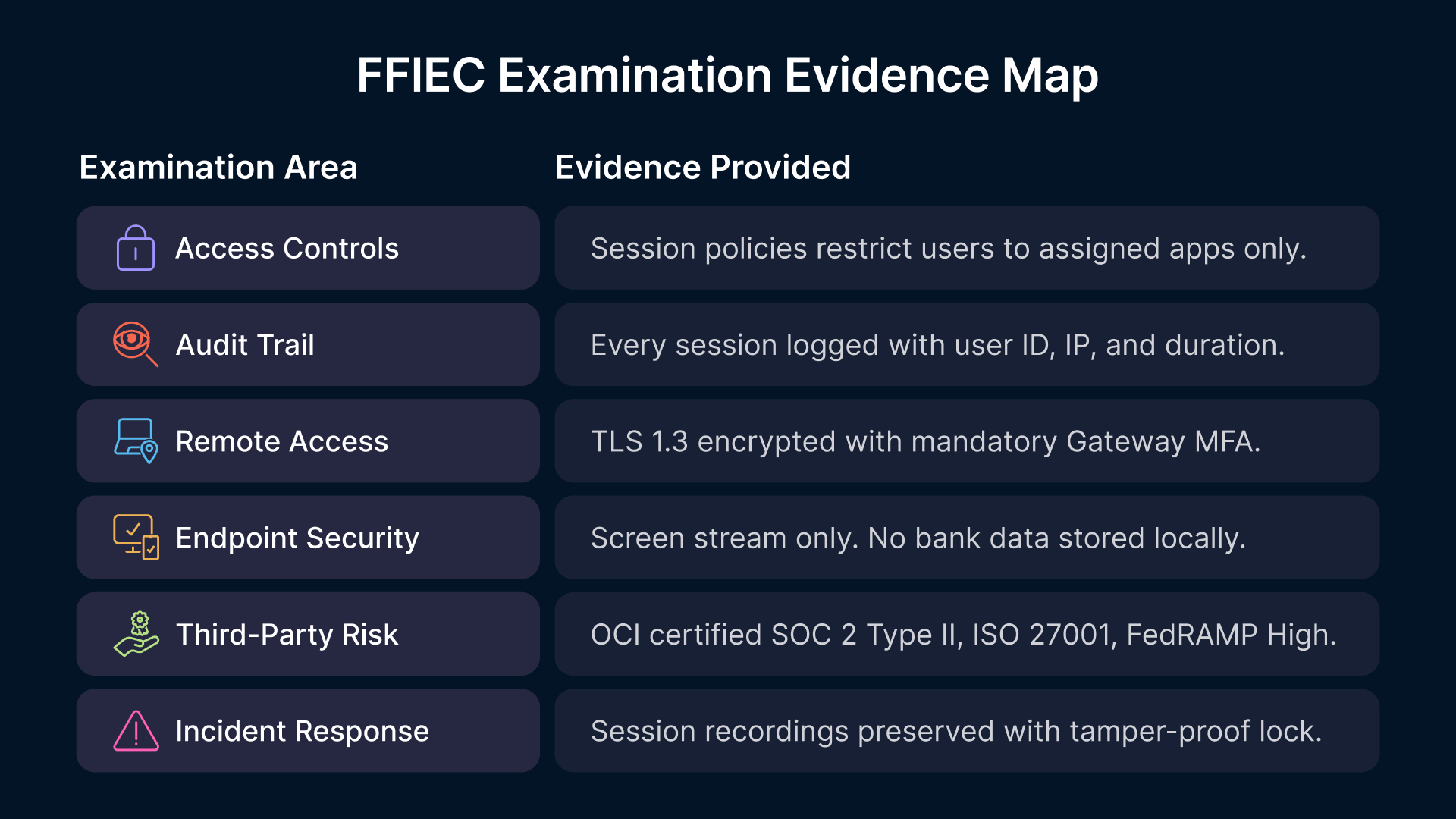 FFIEC Examination Evidence Map

| Examination Area | Evidence Provided |
|---|---|
| Access Controls | Session policies restrict users to assigned apps only. |
| Audit Trail | Every session logged with user ID, IP, and duration. |
| Remote Access | TLS 1.3 encrypted with mandatory Gateway MFA. |
| Endpoint Security | Screen stream only. No bank data stored locally. |
| Third-Party Risk | OCI certified SOC 2 Type II, ISO 27001, FedRAMP High. |
| Incident Response | Session recordings preserved with tamper-proof lock. |